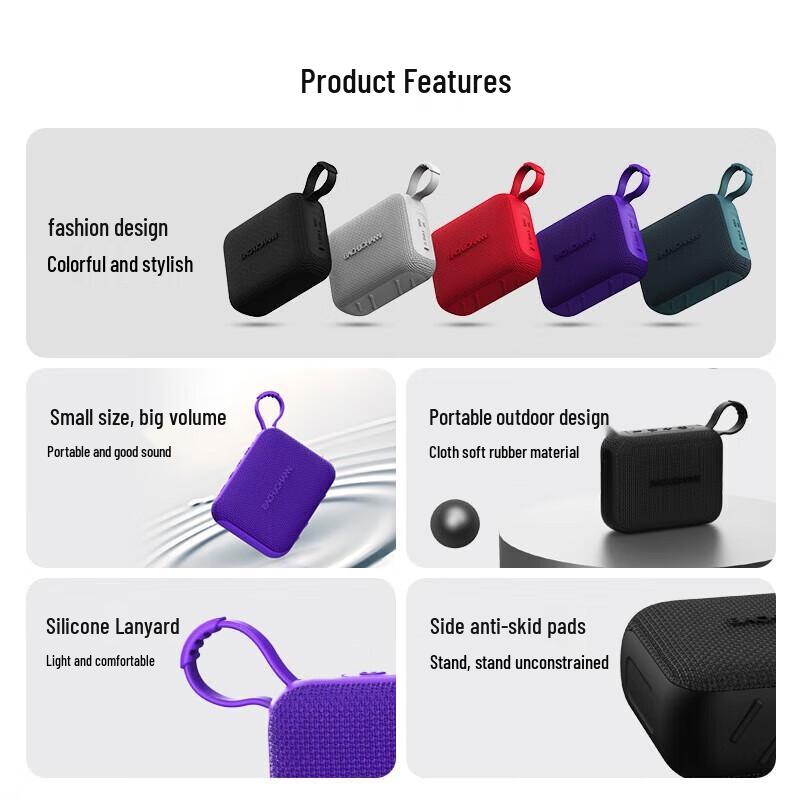 Product Features

fashion design
Colorful and stylish

Small size, big volume
Portable and good sound

Portable outdoor design
Cloth soft rubber material

Silicone Lanyard
Light and comfortable

Side anti-skid pads
Stand, stand unconstrained